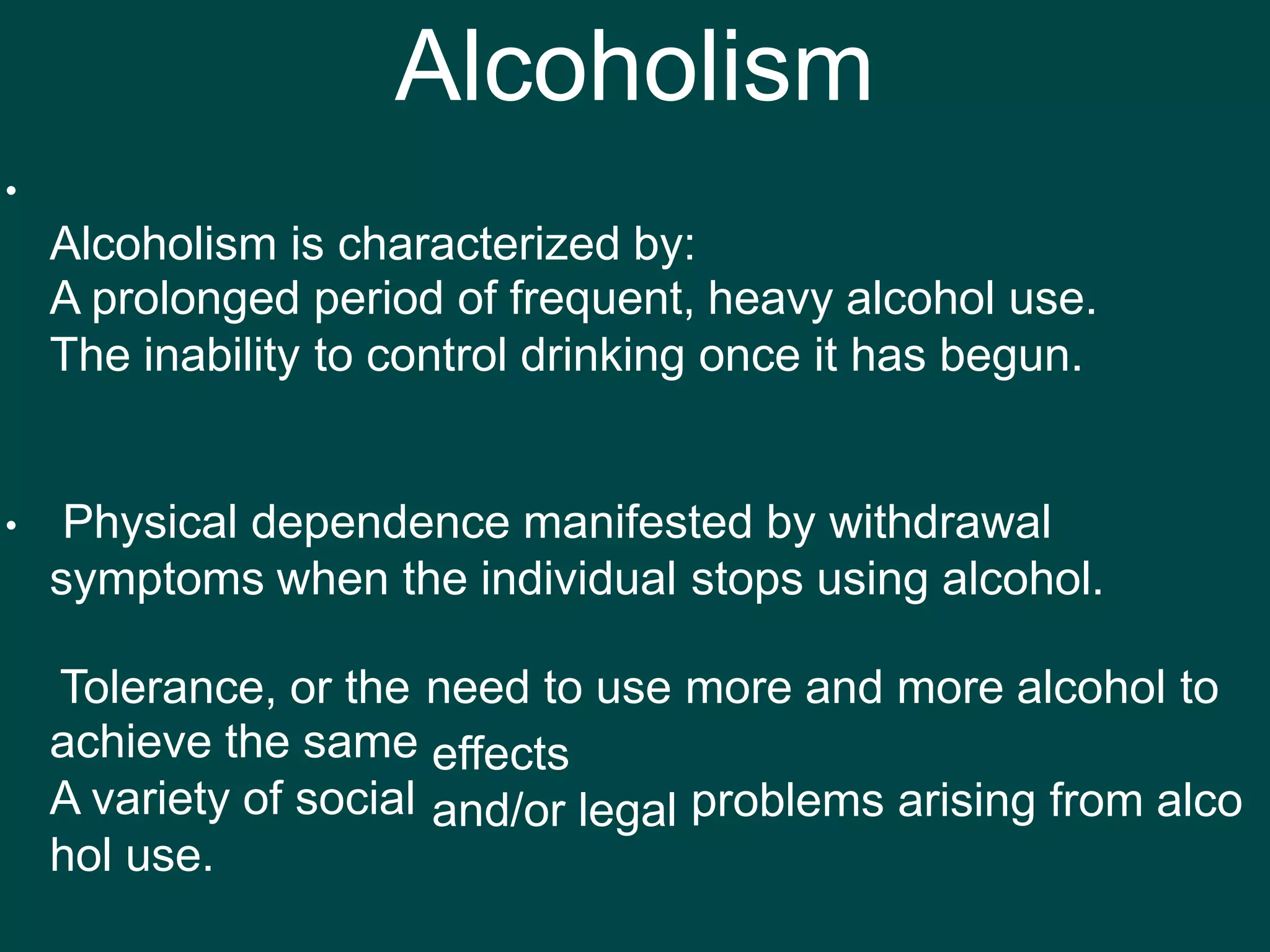 Alcoholism

•

Alcoholism is characterized by:
A prolonged period of frequent, heavy alcohol use.
The inability to control drinking once it has begun.

• Physical dependence manifested by withdrawal symptoms when the individual stops using alcohol.

Tolerance, or the need to use more and more alcohol to achieve the same effects
A variety of social and/or legal problems arising from alco hol use.